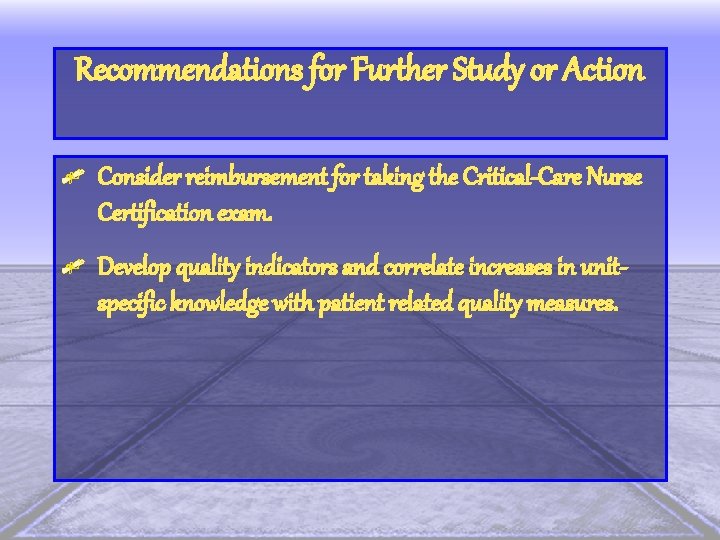 Recommendations for Further Study or Action

Consider reimbursement for taking the Critical-Care Nurse Certification exam.

Develop quality indicators and correlate increases in unit-specific knowledge with patient related quality measures.